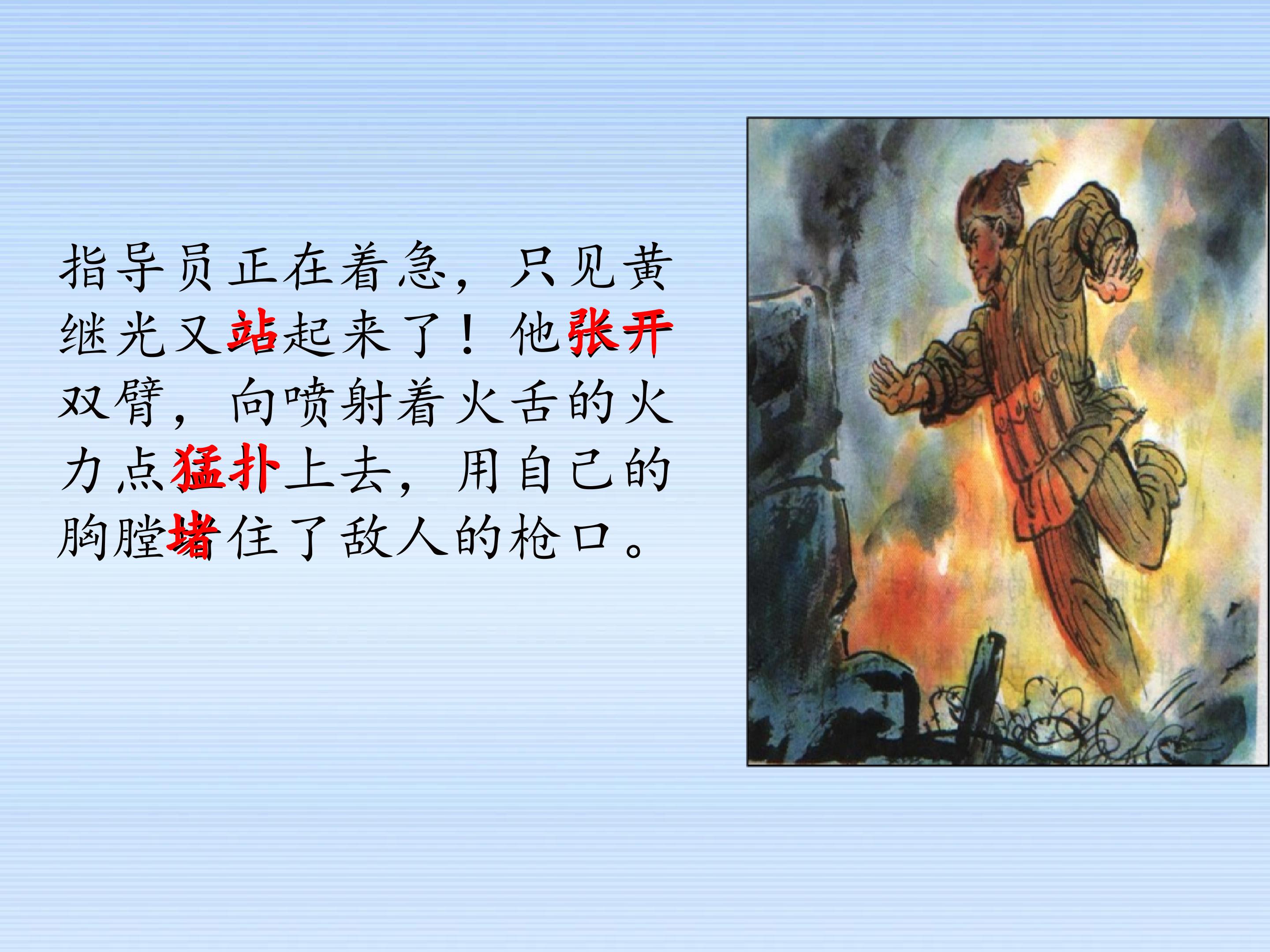 指导员正在着急，只见黄继光又站起来了！他张开双臂，向喷射着火舌的火力点猛扑上去，用自己的胸膛堵住了敌人的枪口。